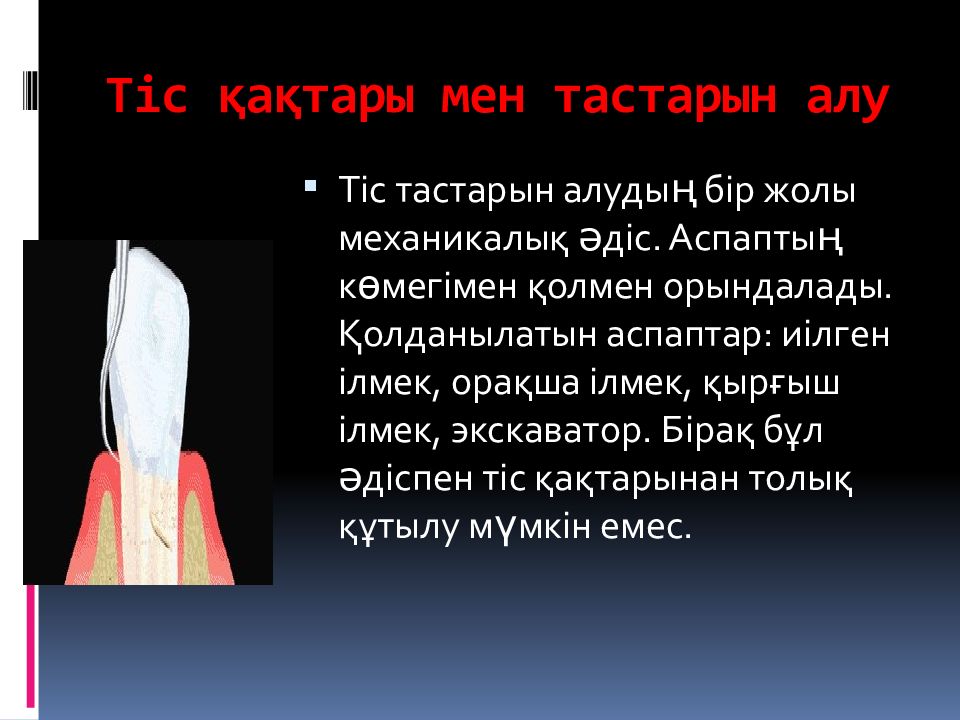 Тіс қақтары мен тастарын алу

Тіс тастарын алудың бір жолы механикалық әдіс. Аспаптың көмегімен қолмен орындалады. Қолданылатын аспаптар: иілген ілмек, орақша ілмек, қырғыш ілмек, экскаватор. Бірақ бұл әдіспен тіс қақтарынан толық құтылу мүмкін емес.